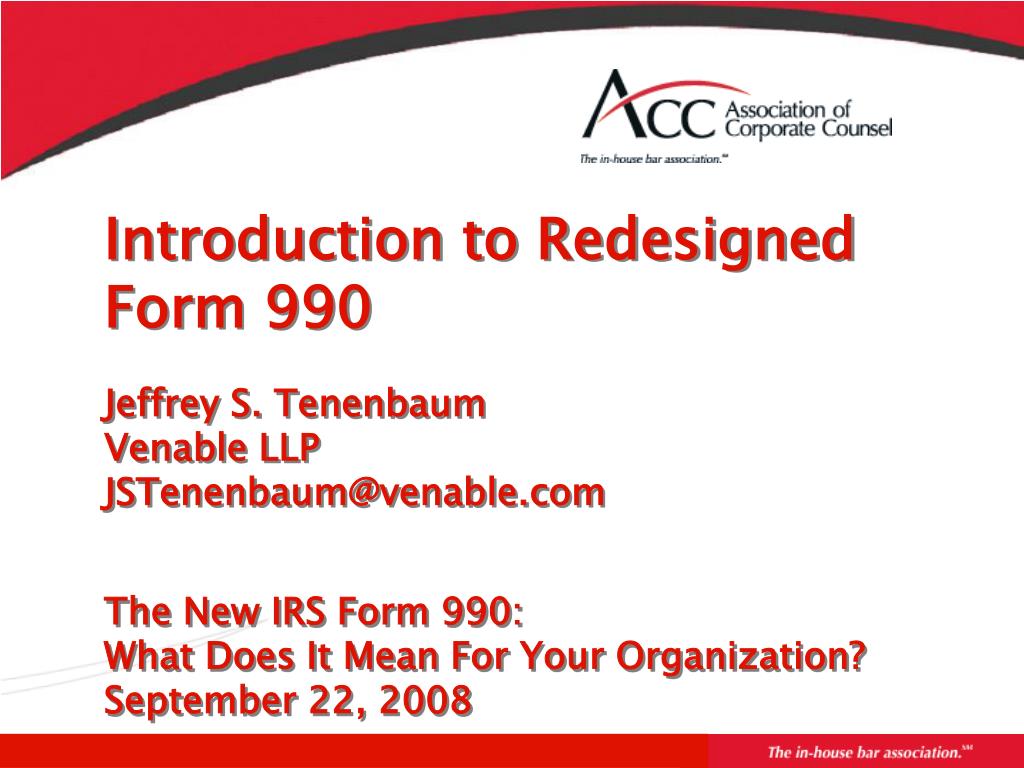 ACC Association of Corporate Counsel
The in-house bar association.℠

Introduction to Redesigned Form 990

Jeffrey S. Tenenbaum
Venable LLP
JSTenenbaum@venable.com

The New IRS Form 990:
What Does It Mean For Your Organization?
September 22, 2008

The in-house bar association.℠